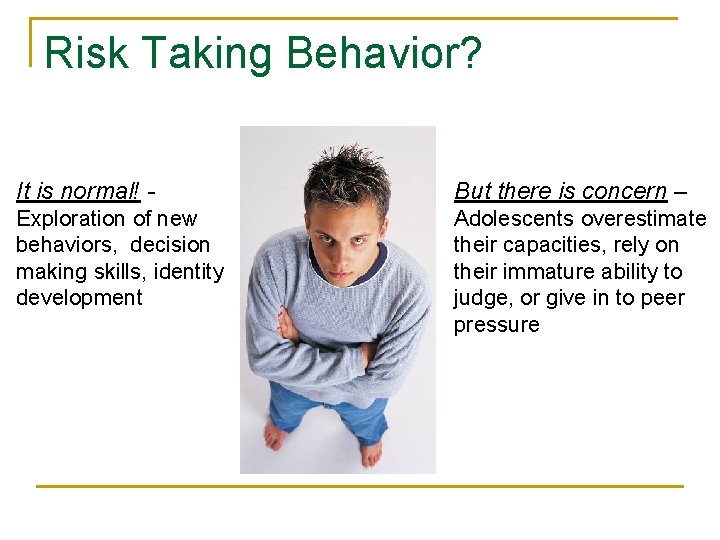 Risk Taking Behavior?

It is normal! - Exploration of new behaviors, decision making skills, identity development

But there is concern – Adolescents overestimate their capacities, rely on their immature ability to judge, or give in to peer pressure